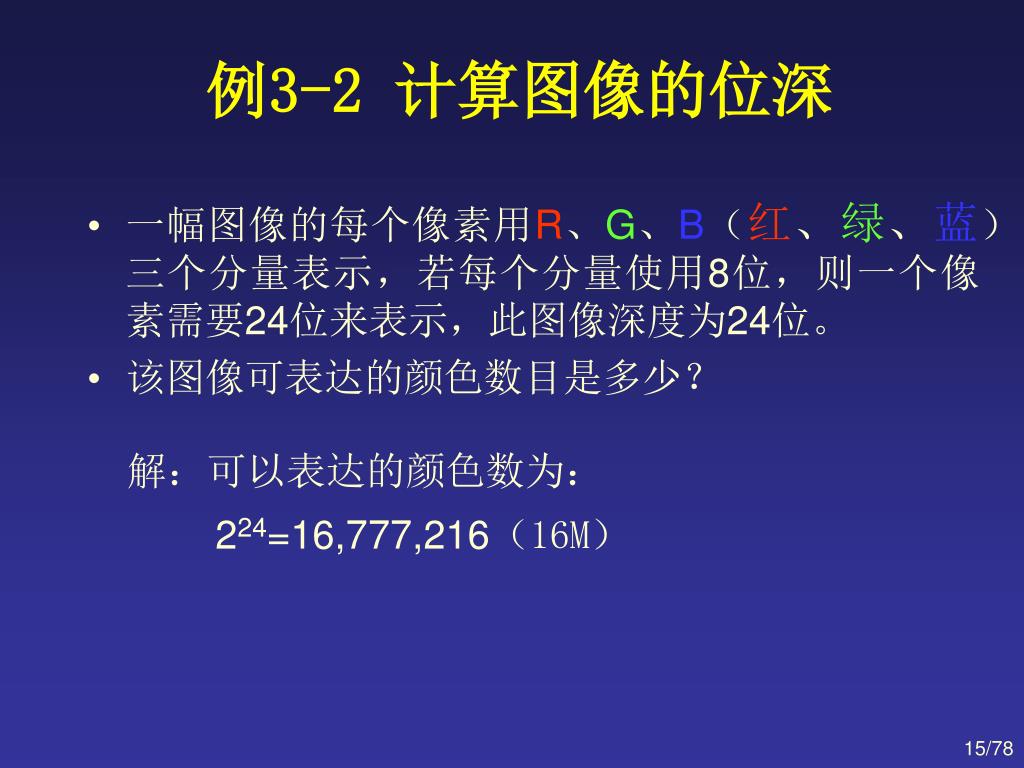 例3-2 计算图像的位深

• 一幅图像的每个像素用R、G、B（红、绿、蓝）三个分量表示，若每个分量使用8位，则一个像素需要24位来表示，此图像深度为24位。
• 该图像可表达的颜色数目是多少？

解：可以表达的颜色数为：

$2^{24}$=16,777,216（16M）

15/78